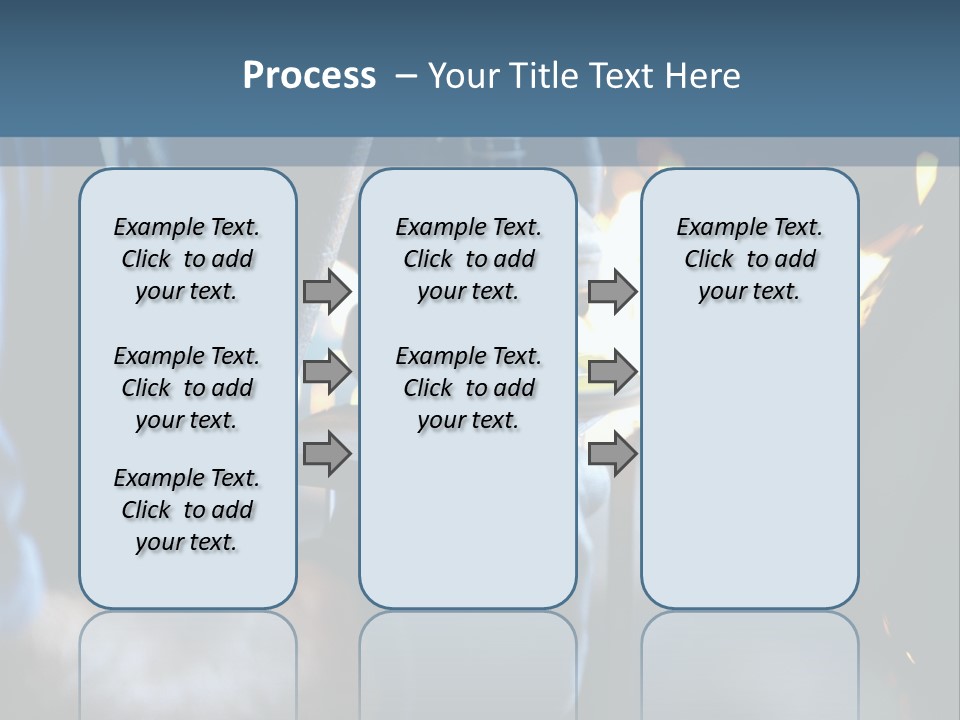 Process – Your Title Text Here

Example Text. Click to add your text.

Example Text. Click to add your text.

Example Text. Click to add your text.

Example Text. Click to add your text.

Example Text. Click to add your text.

Example Text. Click to add your text.